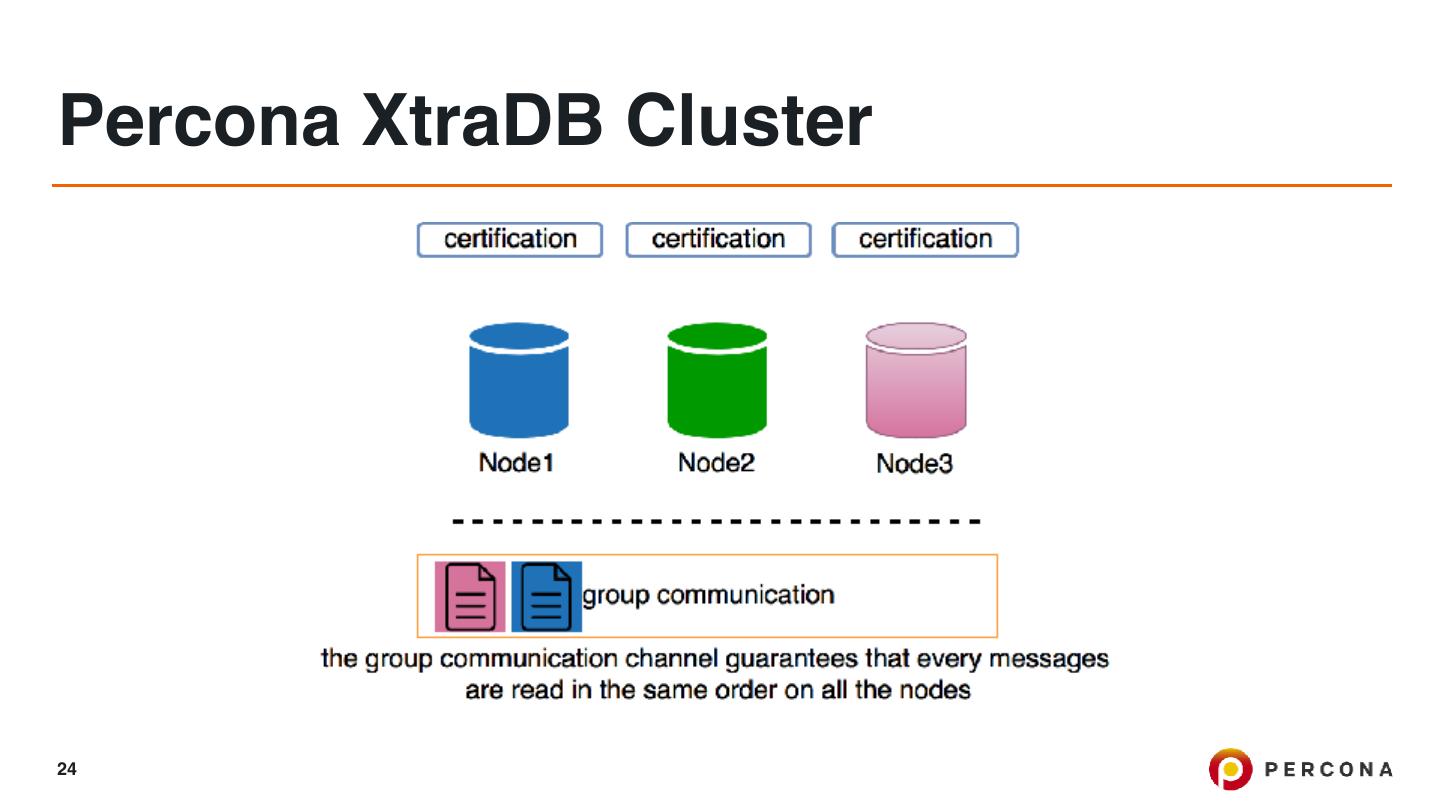 Percona XtraDB Cluster

certification certification certification

Node1 Node2 Node3

group communication

the group communication channel guarantees that every messages are read in the same order on all the nodes

24

PERCONA